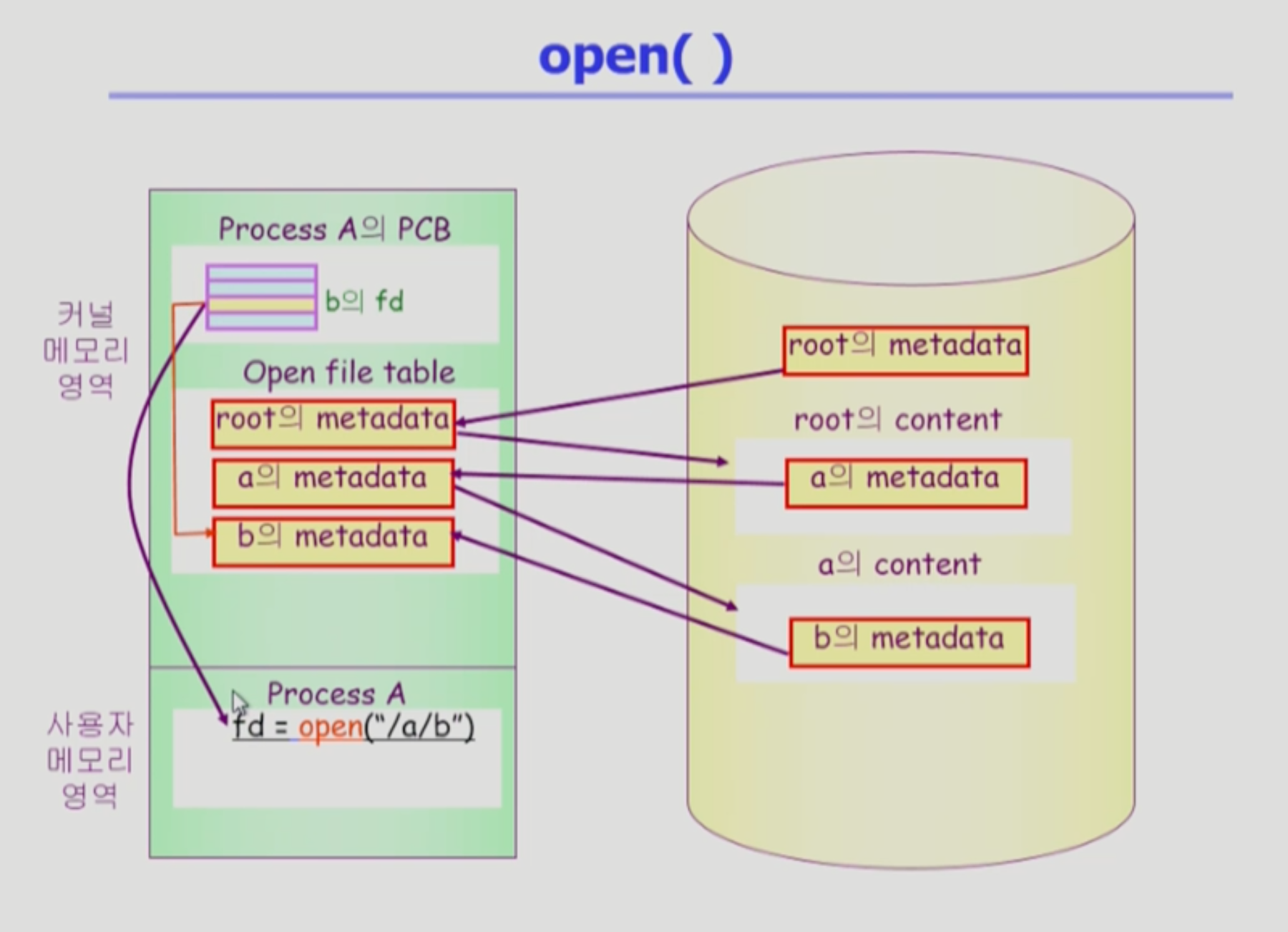 open( )

커널 메모리 영역

Process A의 PCB

b의 fd

Open file table

root의 metadata

a의 metadata

b의 metadata

사용자 메모리 영역

Process A

fd = open("/a/b")

root의 metadata

root의 content

a의 metadata

a의 content

b의 metadata